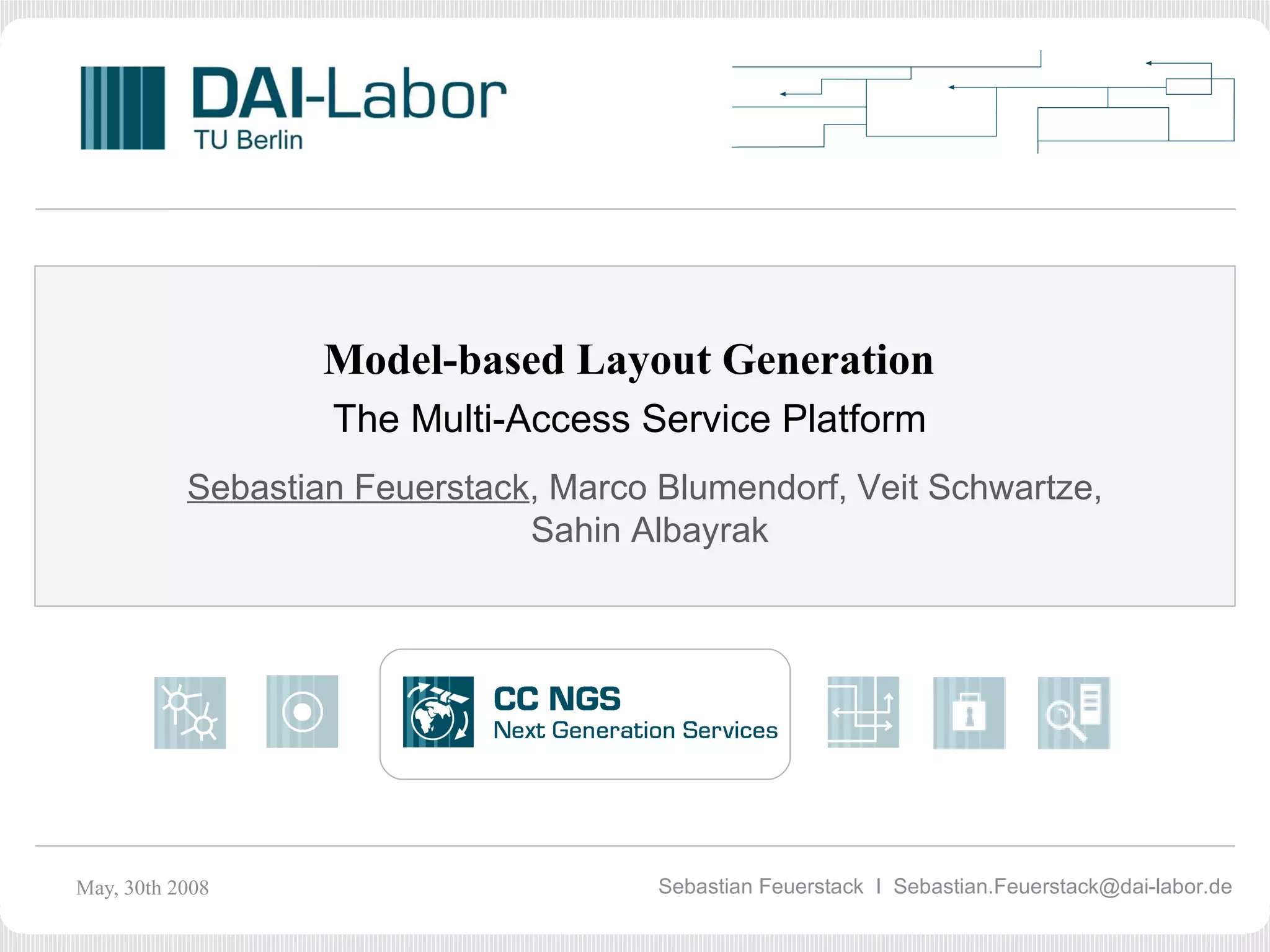 DAI-Labor
TU Berlin

Model-based Layout Generation

The Multi-Access Service Platform

Sebastian Feuerstack, Marco Blumendorf, Veit Schwartze, Sahin Albayrak

CC NGS
Next Generation Services

May, 30th 2008

Sebastian Feuerstack I Sebastian.Feuerstack@dai-labor.de